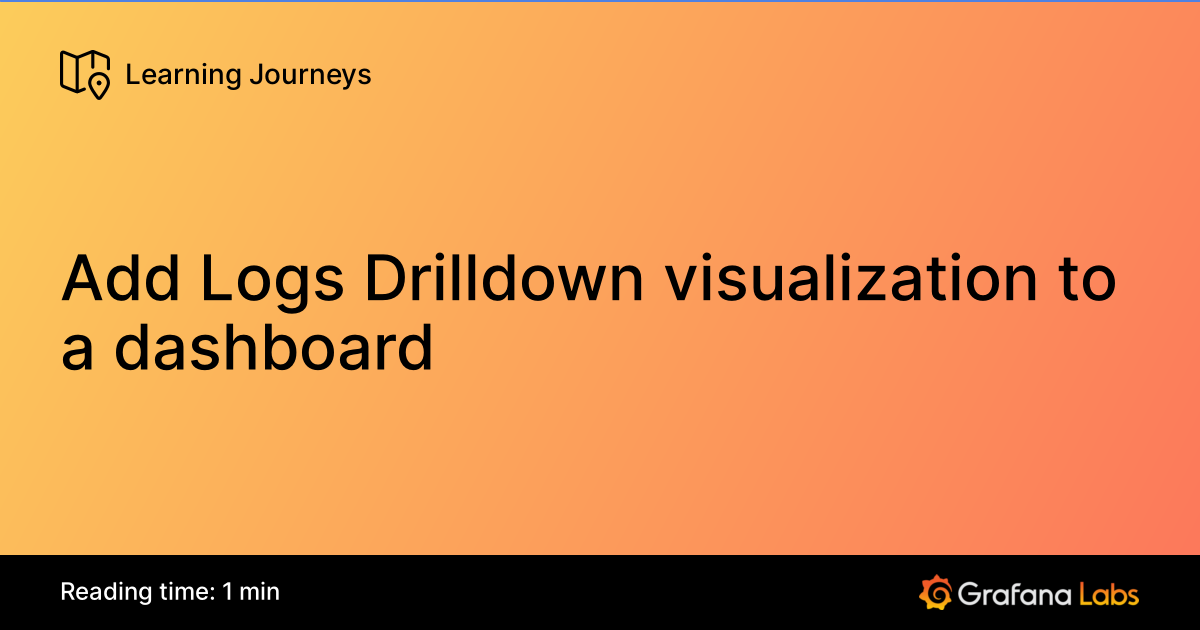 Learning Journeys

Add Logs Drilldown visualization to a dashboard

Reading time: 1 min

Grafana Labs